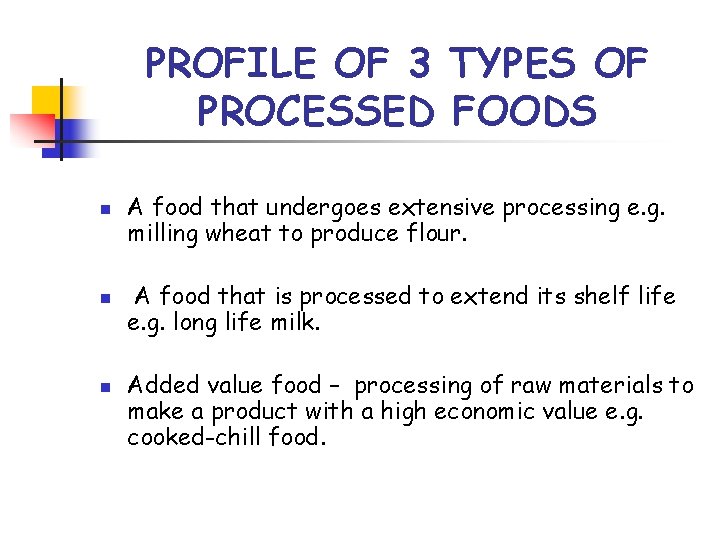 PROFILE OF 3 TYPES OF PROCESSED FOODS

- A food that undergoes extensive processing e.g. milling wheat to produce flour.

- A food that is processed to extend its shelf life e.g. long life milk.

- Added value food – processing of raw materials to make a product with a high economic value e.g. cooked-chill food.